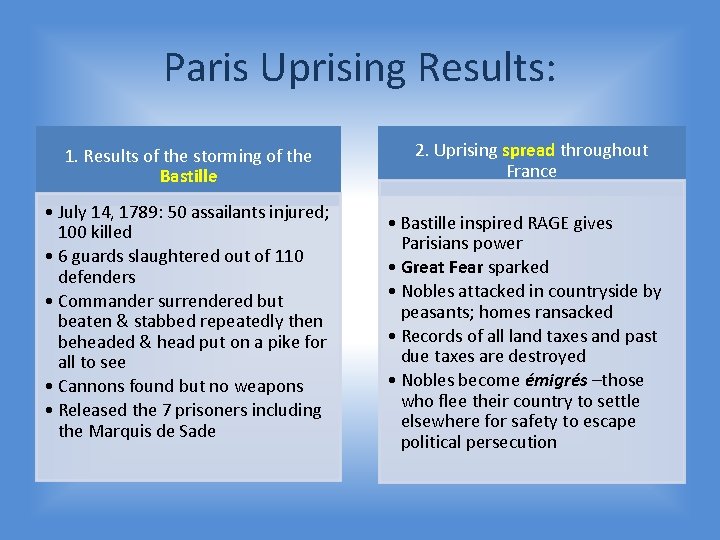 Paris Uprising Results:

1. Results of the storming of the Bastille

• July 14, 1789: 50 assailants injured; 100 killed
• 6 guards slaughtered out of 110 defenders
• Commander surrendered but beaten & stabbed repeatedly then beheaded & head put on a pike for all to see
• Cannons found but no weapons
• Released the 7 prisoners including the Marquis de Sade

2. Uprising spread throughout France

• Bastille inspired RAGE gives Parisians power
• Great Fear sparked
• Nobles attacked in countryside by peasants; homes ransacked
• Records of all land taxes and past due taxes are destroyed
• Nobles become émigrés –those who flee their country to settle elsewhere for safety to escape political persecution